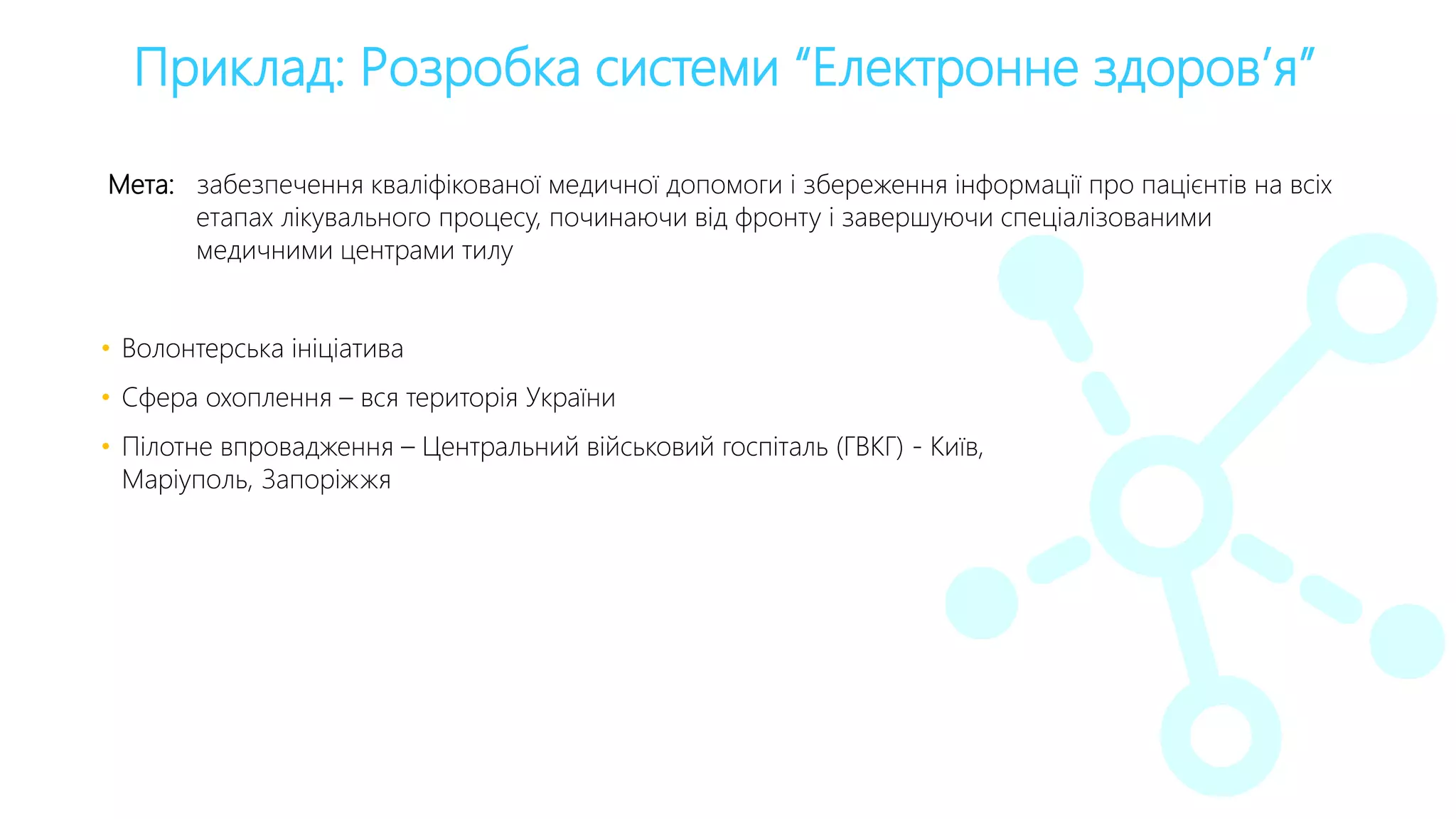 Приклад: Розробка системи “Електронне здоров’я”

Мета: забезпечення кваліфікованої медичної допомоги і збереження інформації про пацієнтів на всіх етапах лікувального процесу, починаючи від фронту і завершуючи спеціалізованими медичними центрами тилу

• Волонтерська ініціатива
• Сфера охоплення – вся територія України
• Пілотне впровадження – Центральний військовий госпіталь (ГВКГ) - Київ, Маріуполь, Запоріжжя